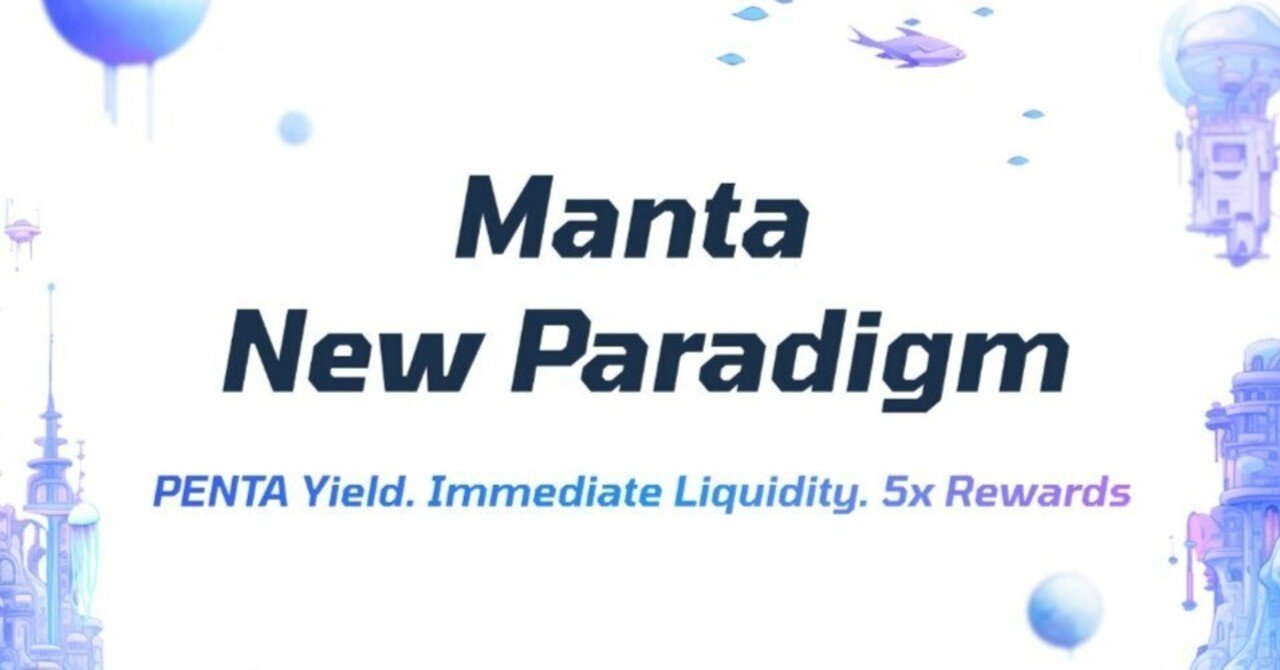 Manta
New Paradigm

PENTA Yield. Immediate Liquidity. 5x Rewards